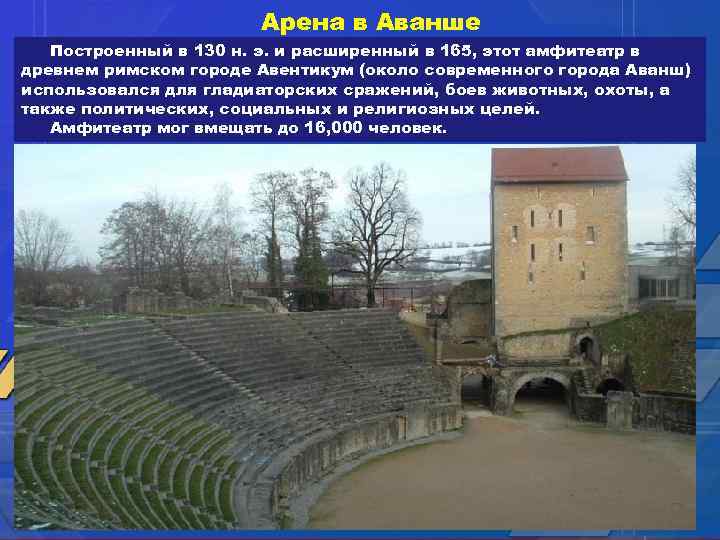 Арена в Аванше

Построенный в 130 н. э. и расширенный в 165, этот амфитеатр в древнем римском городе Авентикум (около современного города Аванш) использовался для гладиаторских сражений, боев животных, охоты, а также политических, социальных и религиозных целей.

Амфитеатр мог вмещать до 16,000 человек.